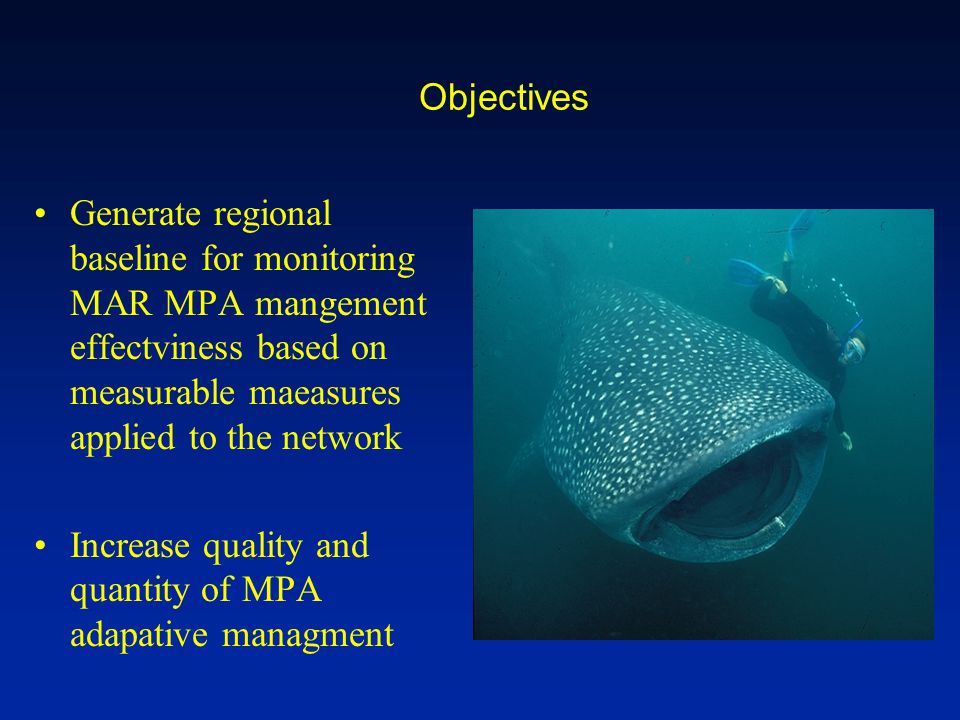 Objectives

• Generate regional baseline for monitoring MAR MPA mangement effectviness based on measurable maeasures applied to the network

• Increase quality and quantity of MPA adapative managment